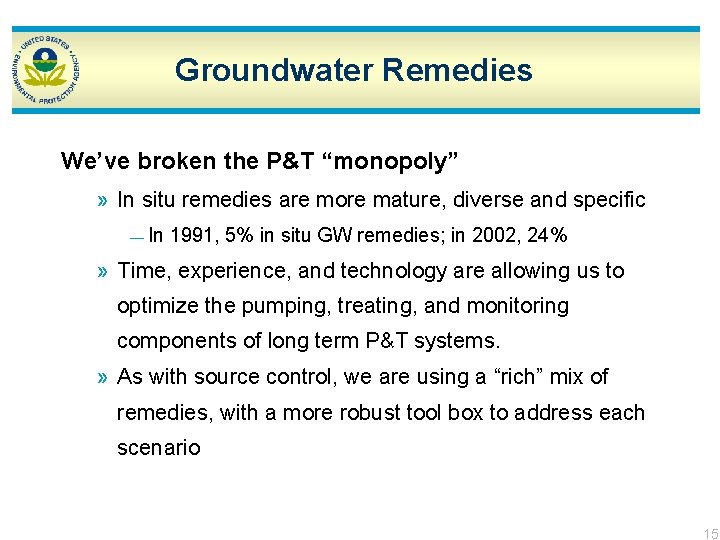 UNITED STATES ENVIRONMENTAL PROTECTION AGENCY

Groundwater Remedies

We've broken the P&T "monopoly"

» In situ remedies are more mature, diverse and specific

— In 1991, 5% in situ GW remedies; in 2002, 24%

» Time, experience, and technology are allowing us to optimize the pumping, treating, and monitoring components of long term P&T systems.

» As with source control, we are using a "rich" mix of remedies, with a more robust tool box to address each scenario

15